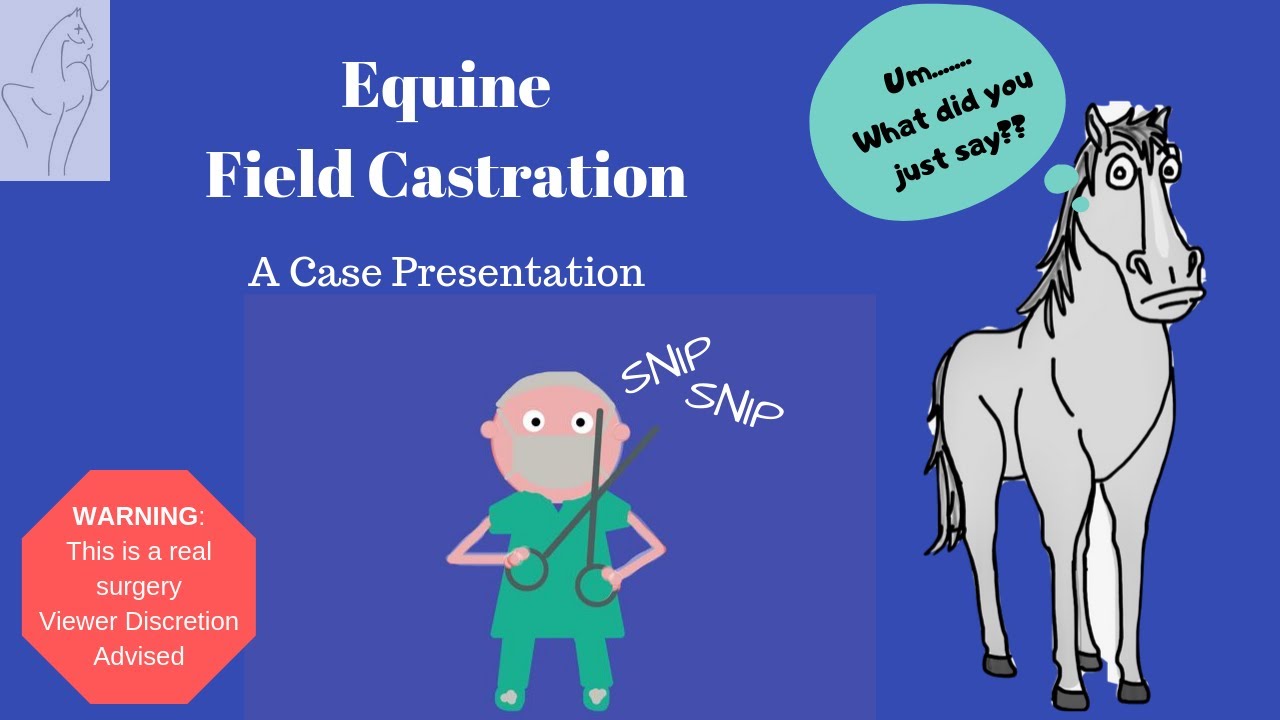 Equine
Field Castration

A Case Presentation

Um.......
What did you
just say??

SNIP
SNIP

WARNING:
This is a real surgery
Viewer Discretion Advised